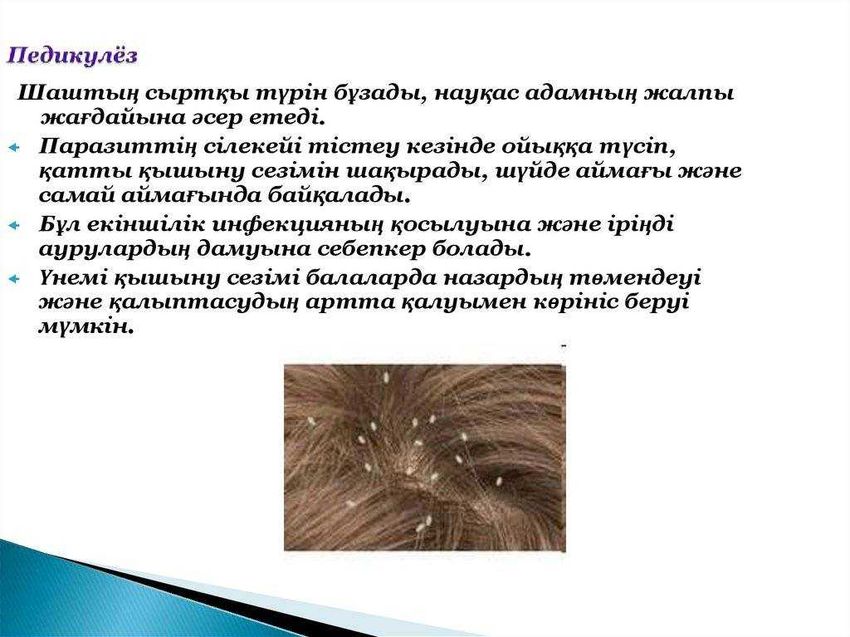 Педикулёз

Шаштың сыртқы түрін бұзады, науқас адамның жалпы жағдайына әсер етеді.

Паразиттің сілекейі тістеу кезінде ойыққа түсіп, қатты қышыну сезімін шақырады, шүйде аймағы және самай аймағында байқалады.

Бұл екіншілік инфекцияның қосылуына және іріңді аурулардың дамуына себепкер болады.

Үнемі қышыну сезімі балаларда назардың төмендеуі және қалыптасудың артта қалуымен көрініс беруі мүмкін.